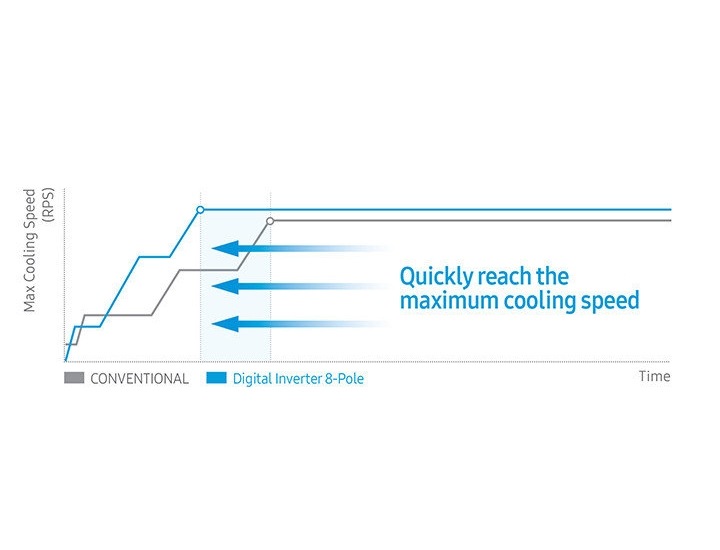 Max Cooling Speed (RPS)

Quickly reach the maximum cooling speed

CONVENTIONAL
Digital Inverter 8-Pole

Time